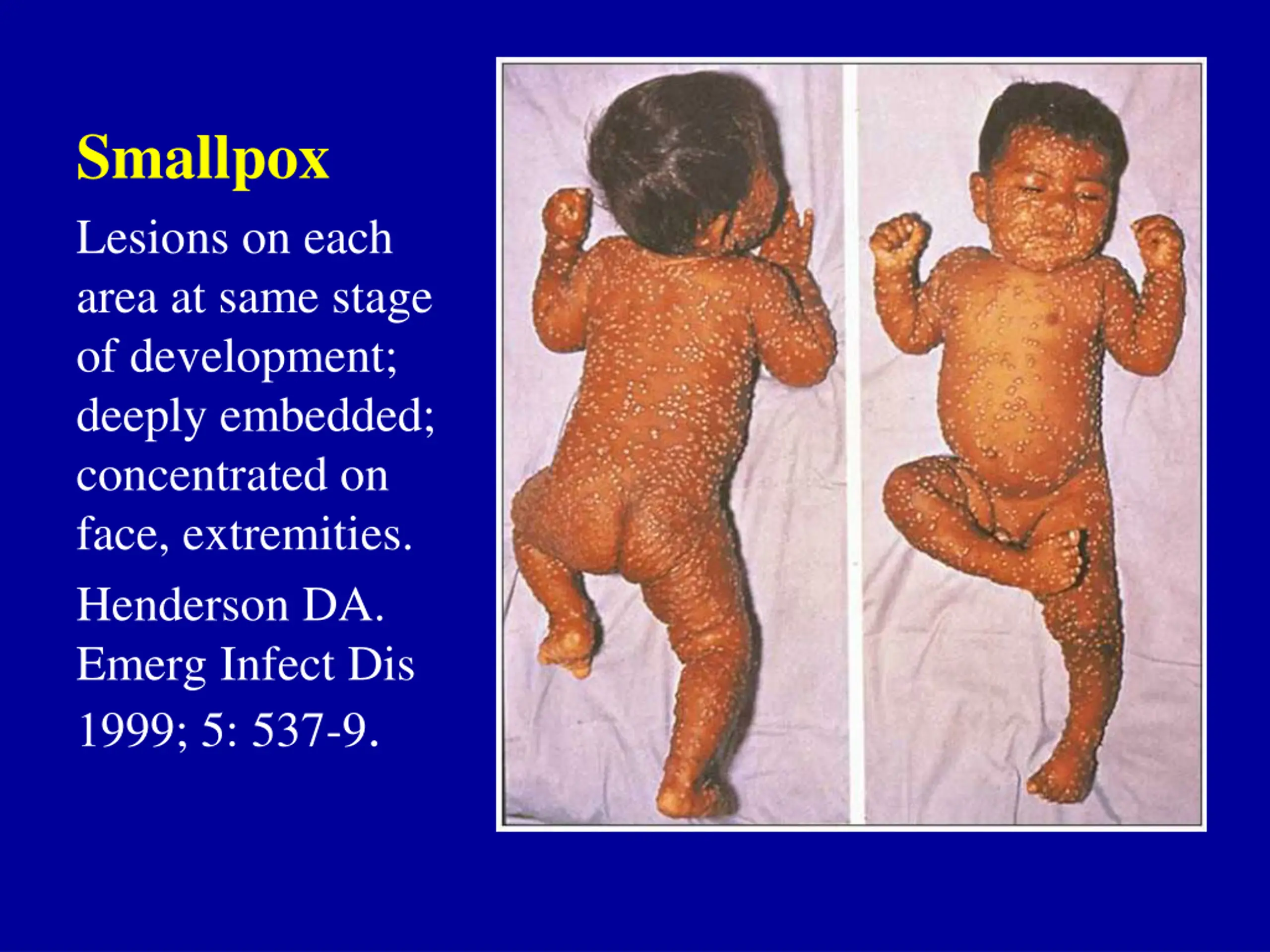 Smallpox

Lesions on each area at same stage of development; deeply embedded; concentrated on face, extremities.

Henderson DA. Emerg Infect Dis 1999; 5: 537-9.